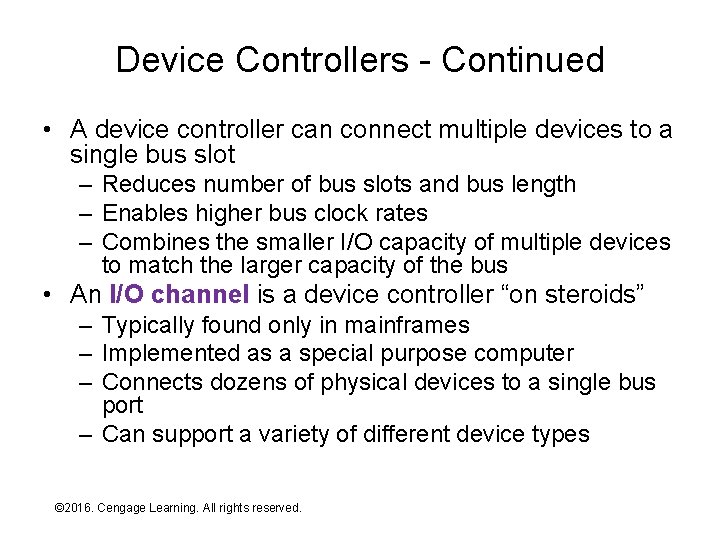 Device Controllers - Continued

• A device controller can connect multiple devices to a single bus slot
– Reduces number of bus slots and bus length
– Enables higher bus clock rates
– Combines the smaller I/O capacity of multiple devices to match the larger capacity of the bus
• An I/O channel is a device controller “on steroids”
– Typically found only in mainframes
– Implemented as a special purpose computer
– Connects dozens of physical devices to a single bus port
– Can support a variety of different device types

©2016. Cengage Learning. All rights reserved.